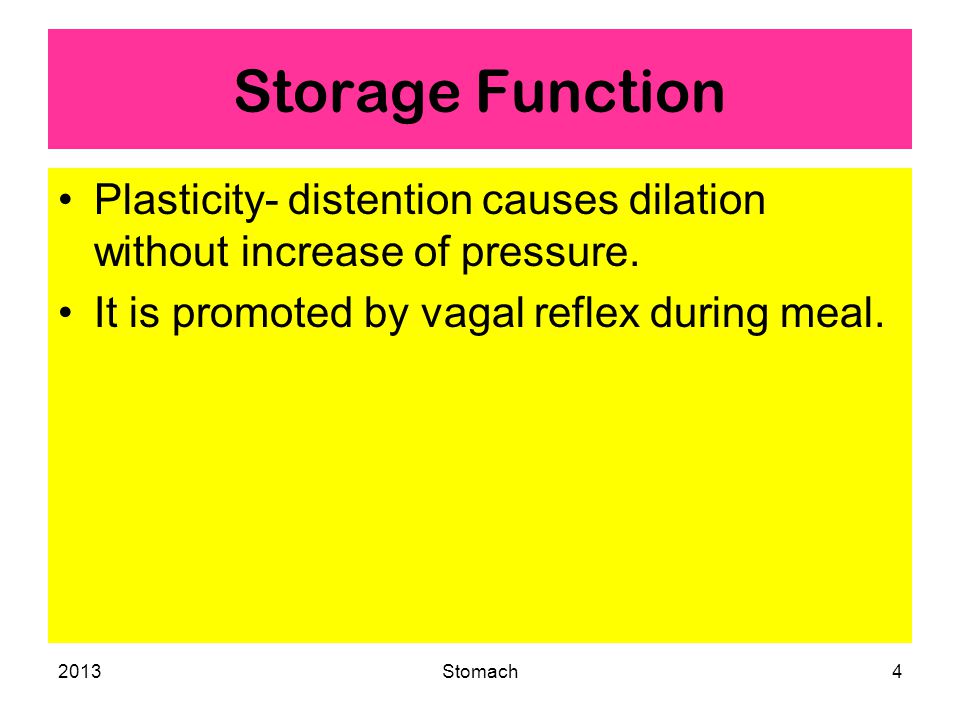 Storage Function

• Plasticity- distention causes dilation without increase of pressure.
• It is promoted by vagal reflex during meal.

2013 Stomach 4